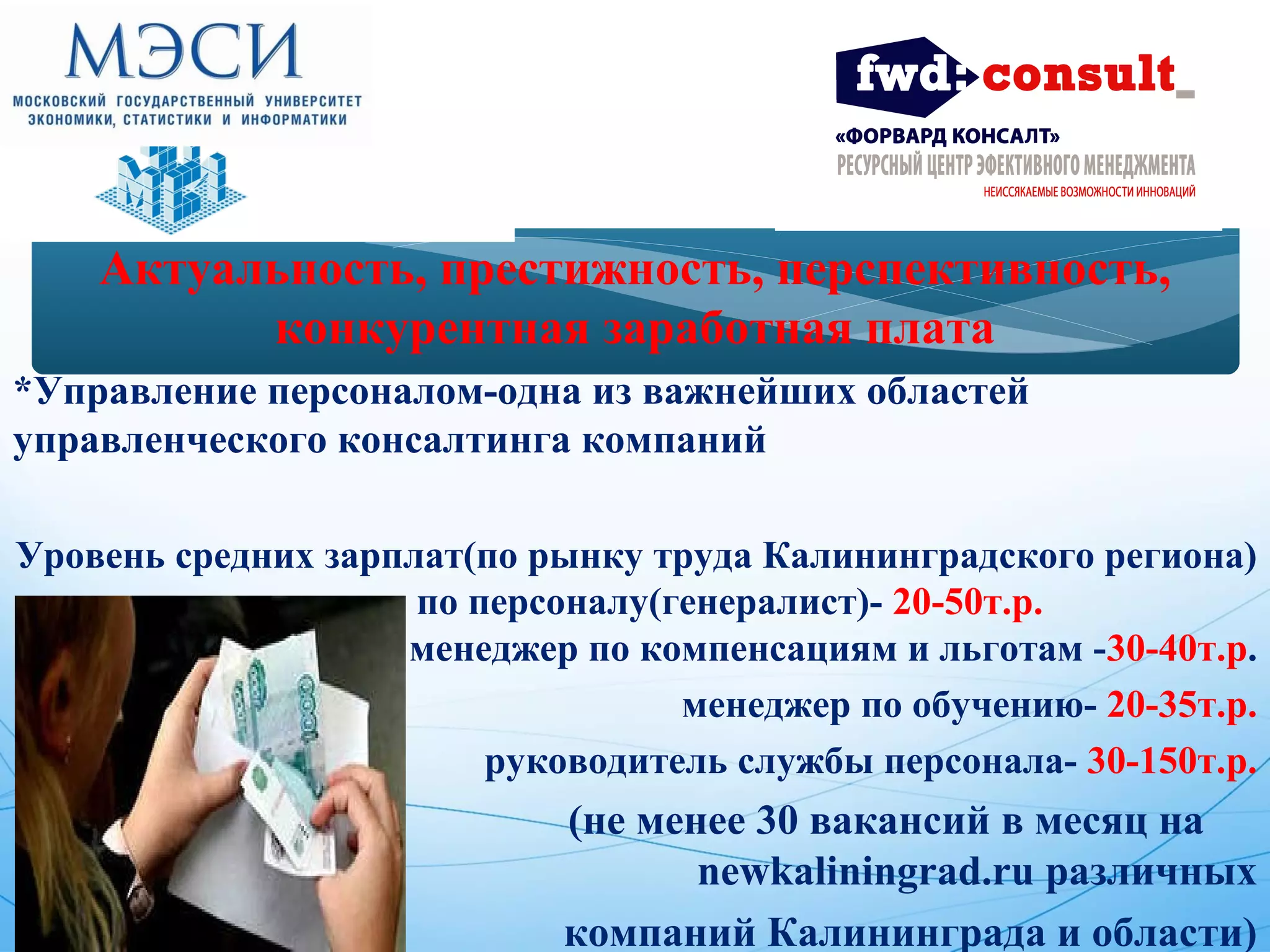 МЭСИ
МОСКОВСКИЙ ГОСУДАРСТВЕННЫЙ УНИВЕРСИТЕТ ЭКОНОМИКИ, СТАТИСТИКИ И ИНФОРМАТИКИ

fwd: consult_
«ФОРВАРД КОНСАЛТ»
РЕСУРСНЫЙ ЦЕНТР ЭФЕКТИВНОГО МЕНЕДЖМЕНТА
НЕИССЯКАЕМЫЕ ВОЗМОЖНОСТИ ИННОВАЦИЙ

Актуальность, престижность, перспективность, конкурентная заработная плата

*Управление персоналом-одна из важнейших областей управленческого консалтинга компаний

Уровень средних зарплат(по рынку труда Калининградского региона)
по персоналу(генералист)- 20-50т.р.
менеджер по компенсациям и льготам -30-40т.р.
менеджер по обучению- 20-35т.р.
руководитель службы персонала- 30-150т.р.
(не менее 30 вакансий в месяц на newkaliningrad.ru различных компаний Калининграда и области)